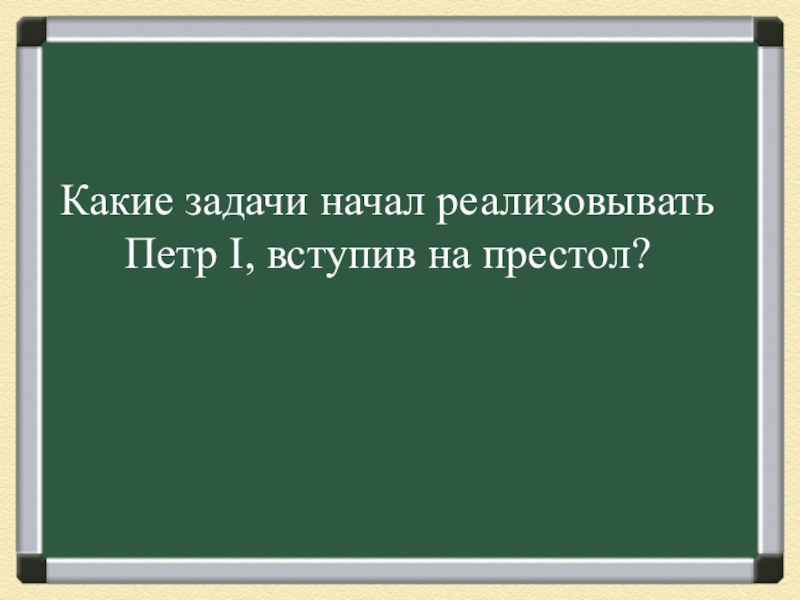 Какие задачи начал реализовывать Петр I, вступив на престол?